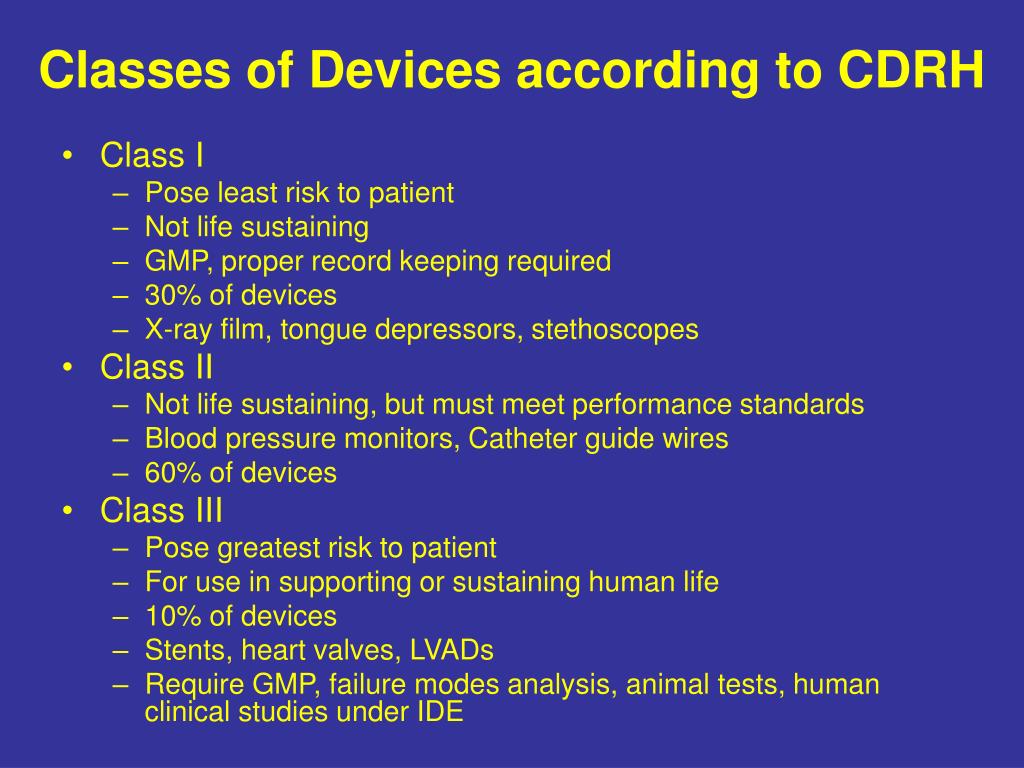 Classes of Devices according to CDRH

• Class I
– Pose least risk to patient
– Not life sustaining
– GMP, proper record keeping required
– 30% of devices
– X-ray film, tongue depressors, stethoscopes
• Class II
– Not life sustaining, but must meet performance standards
– Blood pressure monitors, Catheter guide wires
– 60% of devices
• Class III
– Pose greatest risk to patient
– For use in supporting or sustaining human life
– 10% of devices
– Stents, heart valves, LVADs
– Require GMP, failure modes analysis, animal tests, human clinical studies under IDE